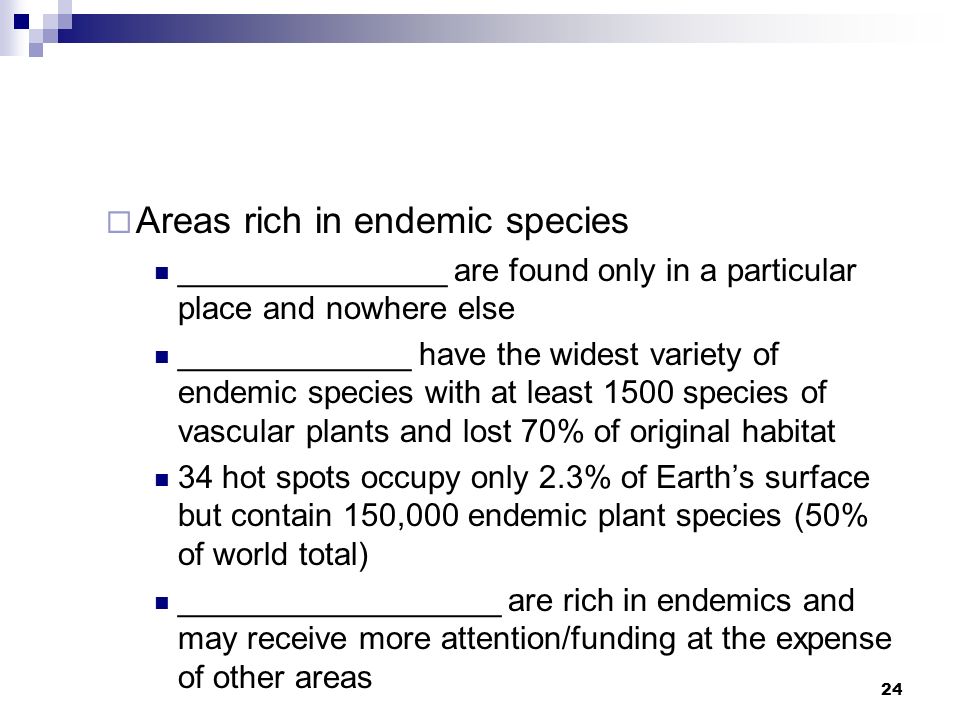 Areas rich in endemic species

_______________ are found only in a particular place and nowhere else

_____________ have the widest variety of endemic species with at least 1500 species of vascular plants and lost 70% of original habitat

34 hot spots occupy only 2.3% of Earth’s surface but contain 150,000 endemic plant species (50% of world total)

__________________ are rich in endemics and may receive more attention/funding at the expense of other areas

24